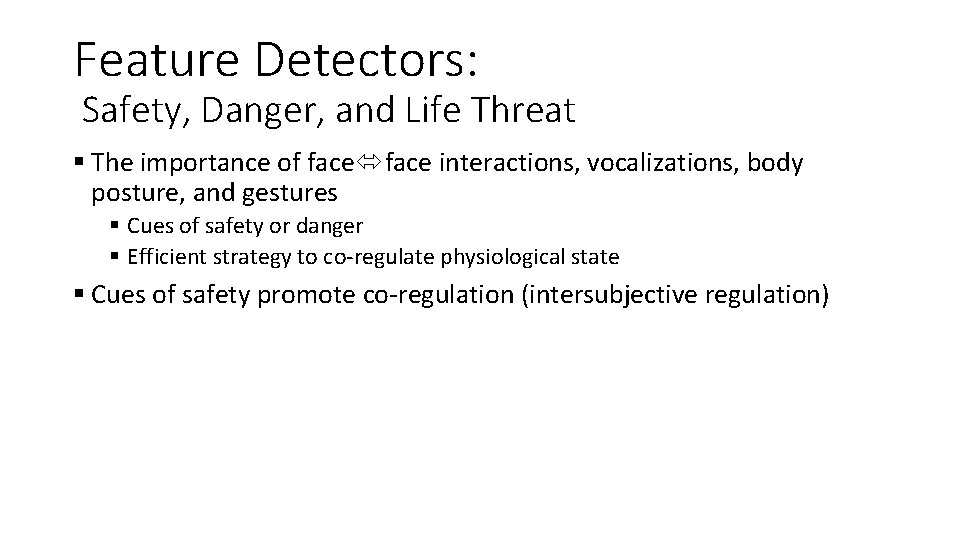 Feature Detectors:
Safety, Danger, and Life Threat

▪ The importance of face⇔face interactions, vocalizations, body posture, and gestures
▪ Cues of safety or danger
▪ Efficient strategy to co-regulate physiological state
▪ Cues of safety promote co-regulation (intersubjective regulation)